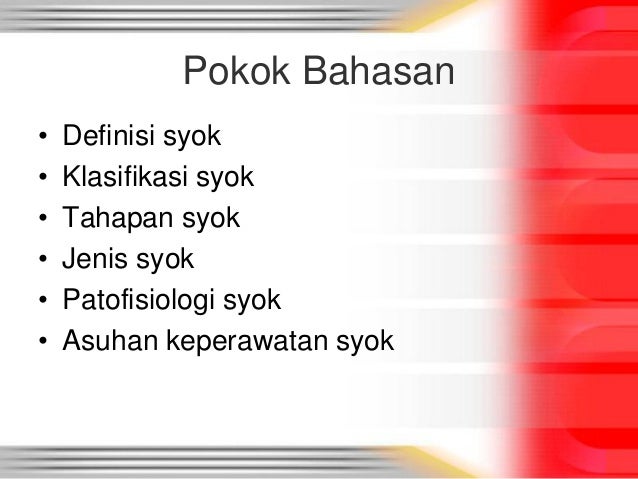 Pokok Bahasan

• Definisi syok
• Klasifikasi syok
• Tahapan syok
• Jenis syok
• Patofisiologi syok
• Asuhan keperawatan syok